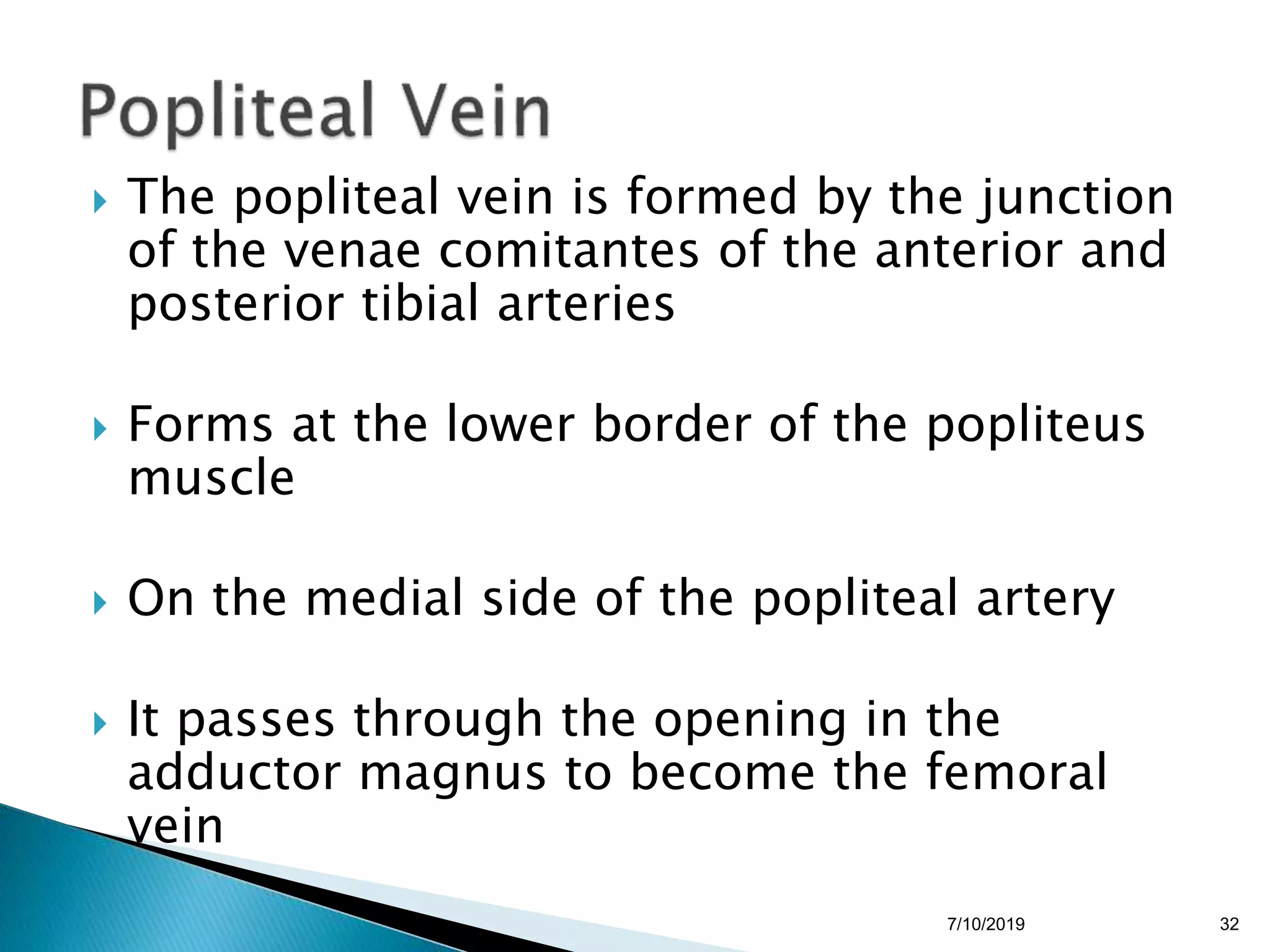 Popliteal Vein

The popliteal vein is formed by the junction of the venae comitantes of the anterior and posterior tibial arteries

Forms at the lower border of the popliteus muscle

On the medial side of the popliteal artery

It passes through the opening in the adductor magnus to become the femoral vein

7/10/2019

32